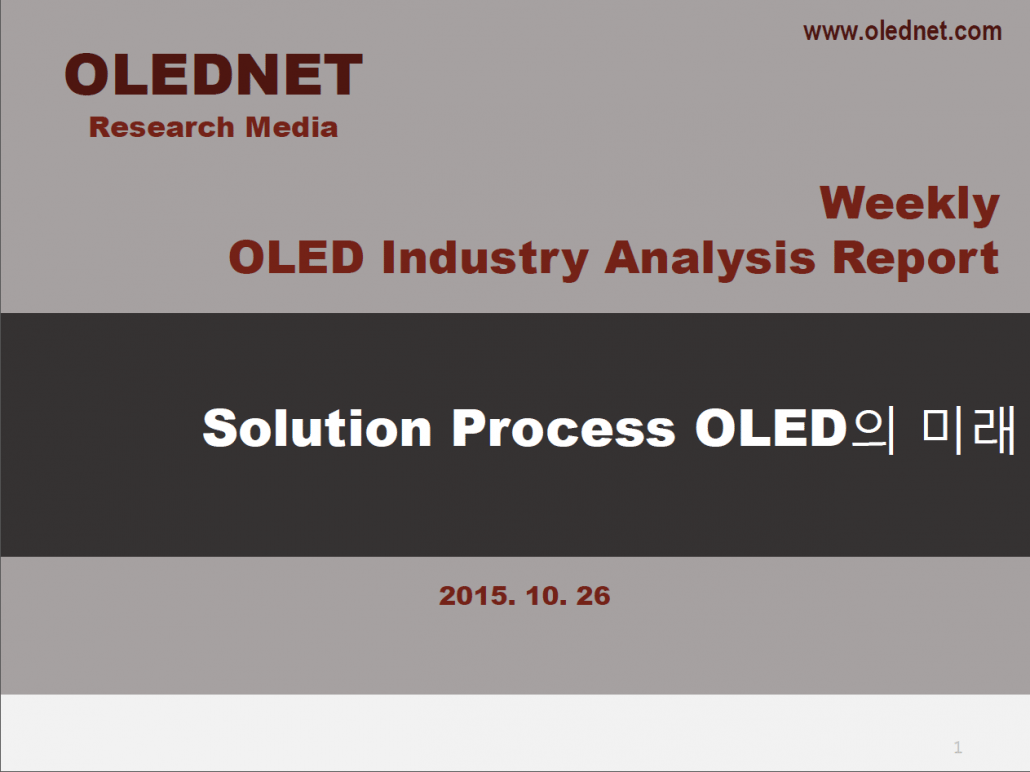 www.olednet.com

OLEDNET
Research Media

Weekly
OLED Industry Analysis Report

Solution Process OLED의 미래

2015. 10. 26

1